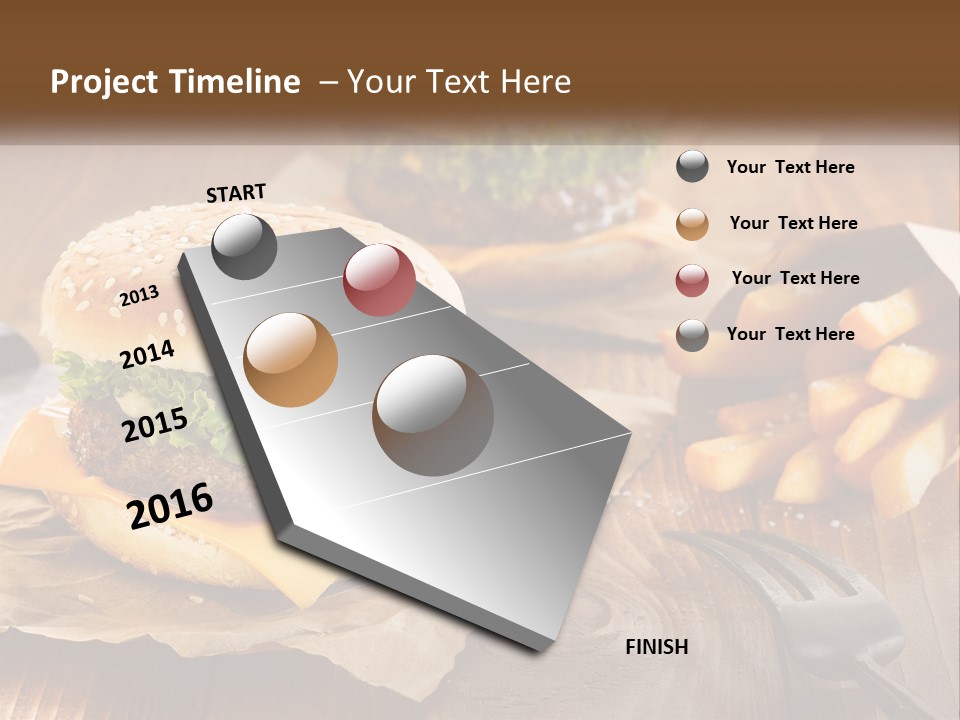 Project Timeline – Your Text Here

START

2013

2014

2015

2016

FINISH

Your Text Here

Your Text Here

Your Text Here

Your Text Here